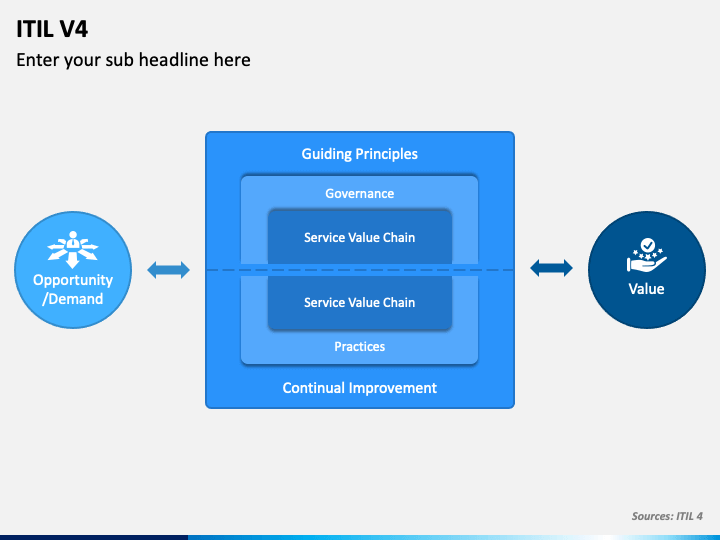 ITIL V4

Enter your sub headline here

Opportunity /Demand

Guiding Principles

Governance

Service Value Chain

Service Value Chain

Practices

Continual Improvement

Value

Sources: ITIL 4